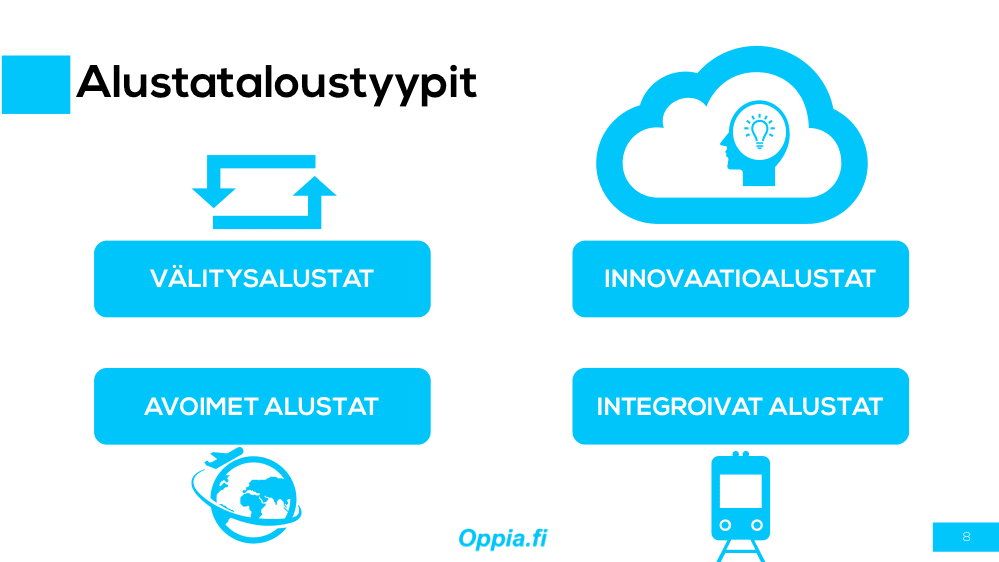 Alustataloustyypit

VÄLITYSALUSTAT

INNOVAATIOALUSTAT

AVOIMET ALUSTAT

INTEGROIVAT ALUSTAT

Oppia.fi

8